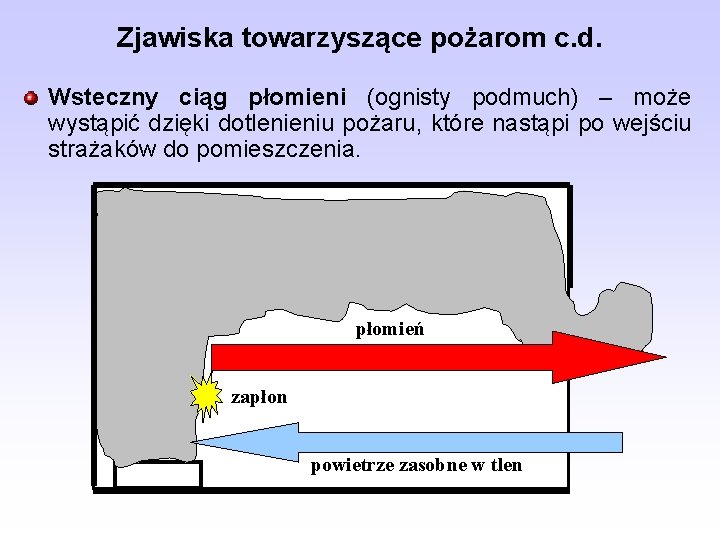 Zjawiska towarzyszące pożarom c.d.

Wsteczny ciąg płomieni (ognisty podmuch) – może wystąpić dzięki dotlenieniu pożaru, które nastąpi po wejściu strażaków do pomieszczenia.

płomień

zapłon

powietrze zasobne w tlen